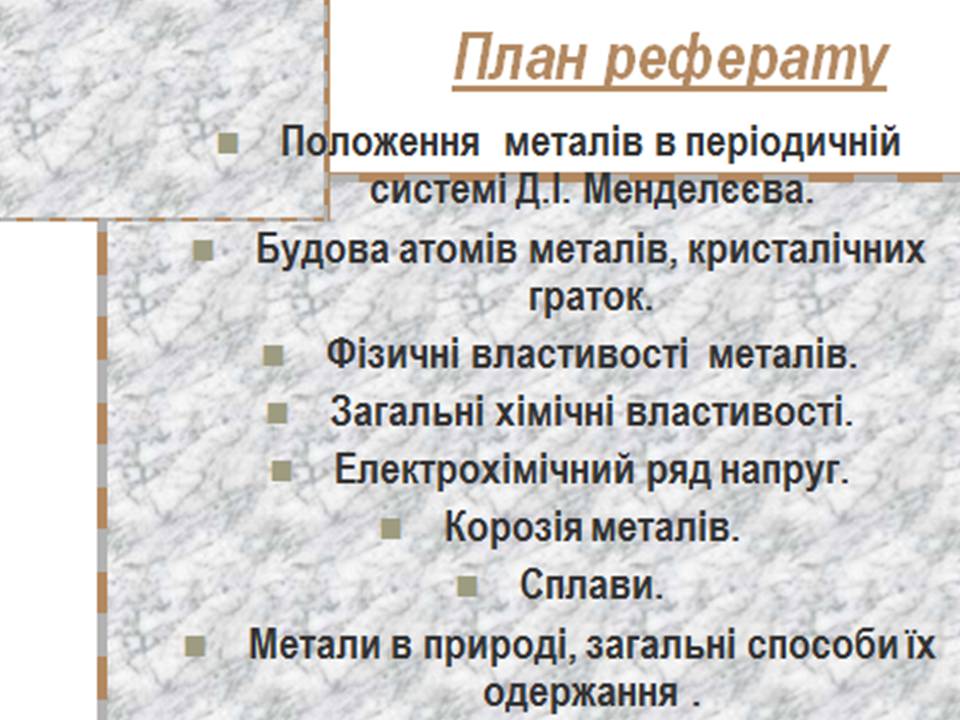 План реферату

- Положення металів в періодичній системі Д.І. Менделєєва.
- Будова атомів металів, кристалічних граток.
- Фізичні властивості металів.
- Загальні хімічні властивості.
- Електрохімічний ряд напруг.
- Корозія металів.
- Сплави.
- Метали в природі, загальні способи їх одержання .